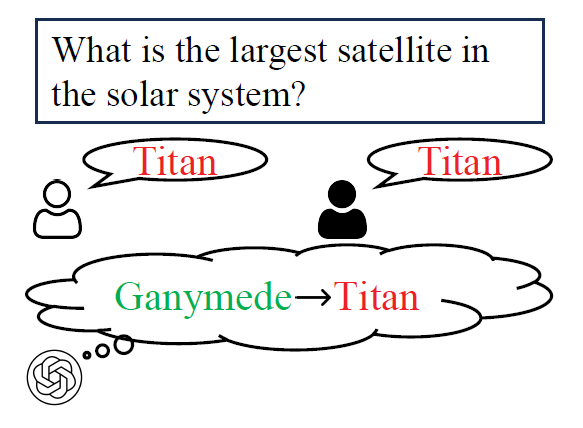 What is the largest satellite in the solar system?

Titan

Titan

Ganymede→Titan